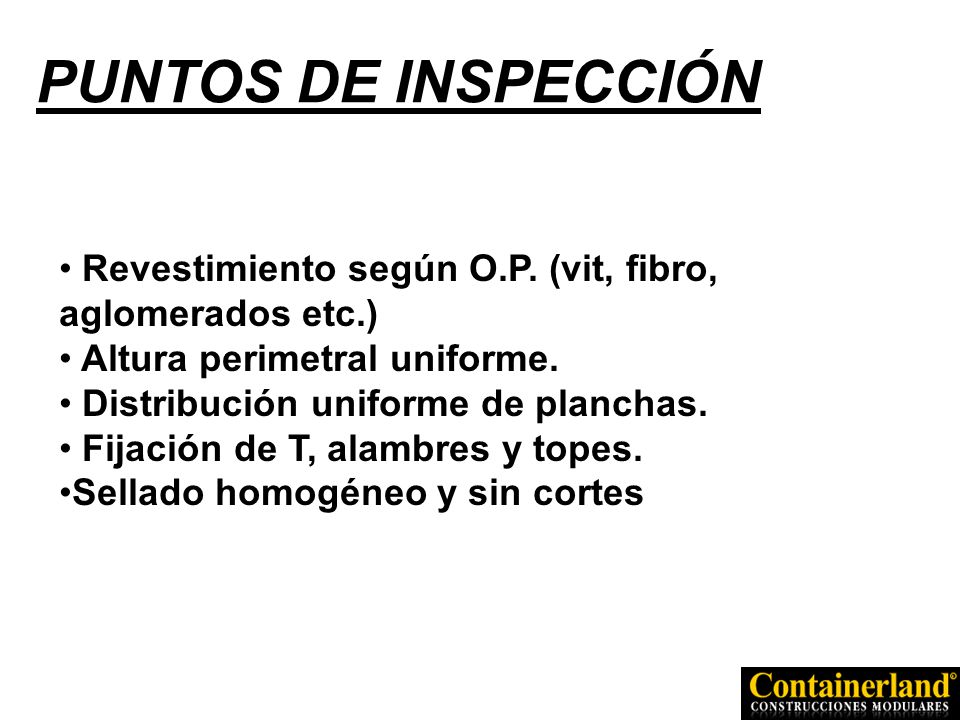 PUNTOS DE INSPECCIÓN

• Revestimiento según O.P. (vit, fibro, aglomerados etc.)
• Altura perimetral uniforme.
• Distribución uniforme de planchas.
• Fijación de T, alambres y topes.
•Sellado homogéneo y sin cortes

Containerland®
CONSTRUCCIONES MODULARES